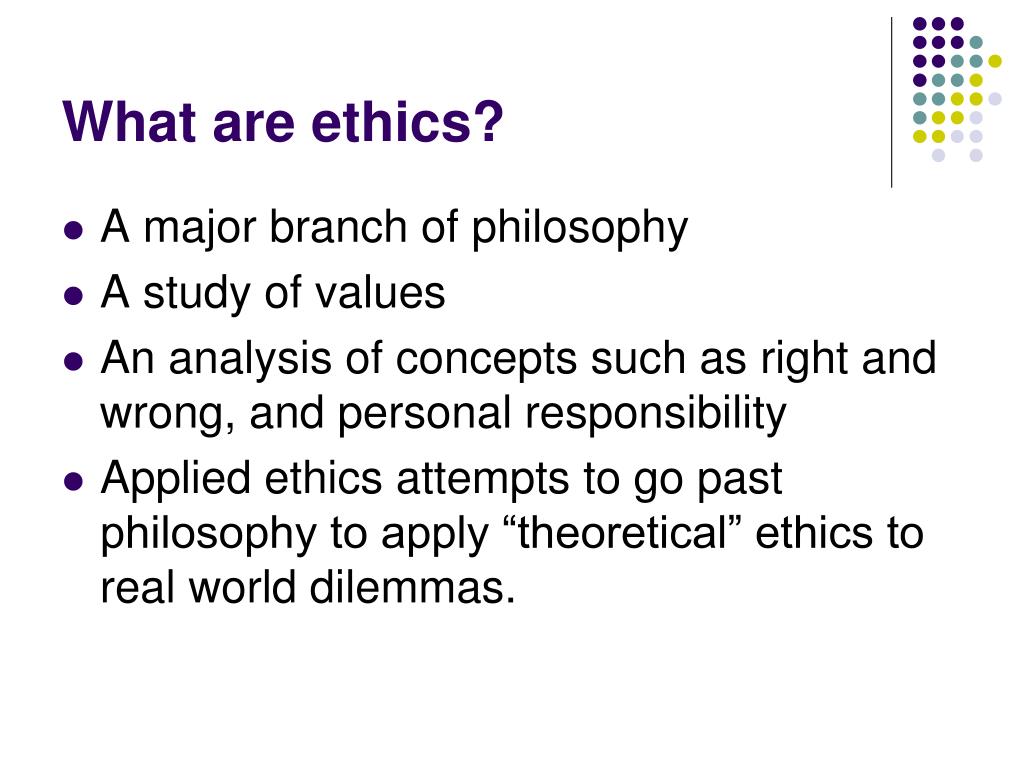 What are ethics?

- A major branch of philosophy
- A study of values
- An analysis of concepts such as right and wrong, and personal responsibility
- Applied ethics attempts to go past philosophy to apply “theoretical” ethics to real world dilemmas.